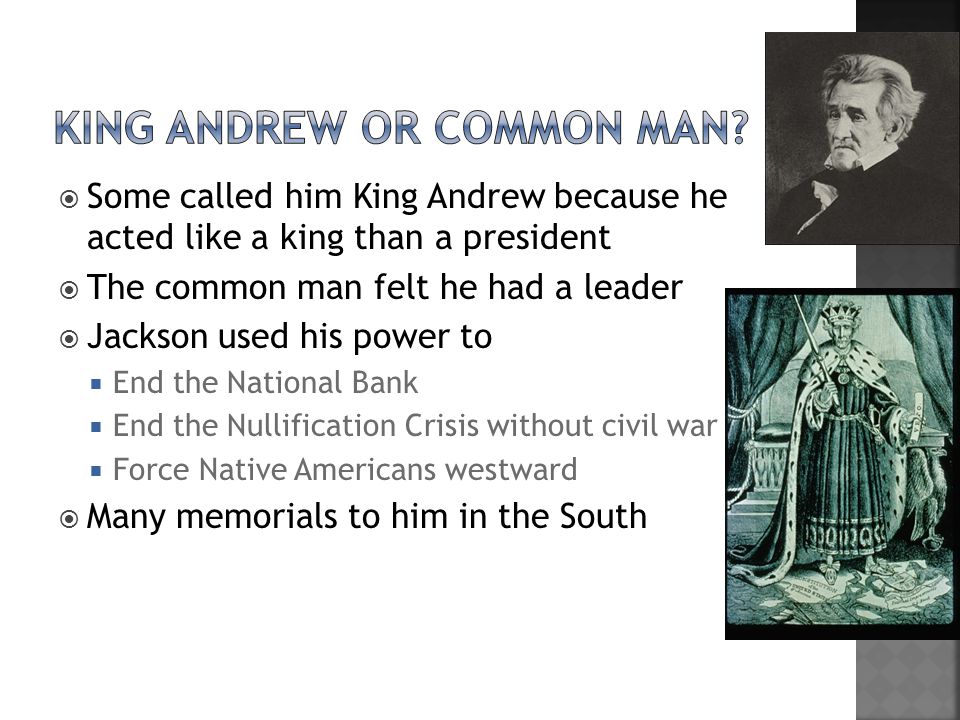 KING ANDREW OR COMMON MAN?

Some called him King Andrew because he acted like a king than a president

The common man felt he had a leader

Jackson used his power to

End the National Bank

End the Nullification Crisis without civil war

Force Native Americans westward

Many memorials to him in the South